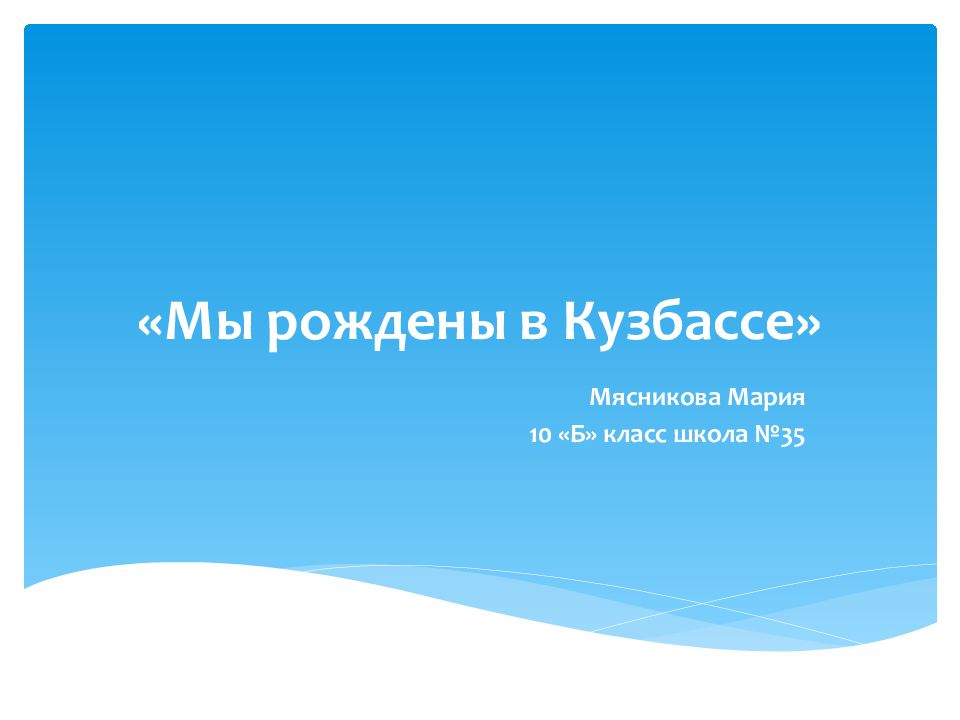 «Мы рождены в Кузбассе»

Мясникова Мария
10 «Б» класс школа №35